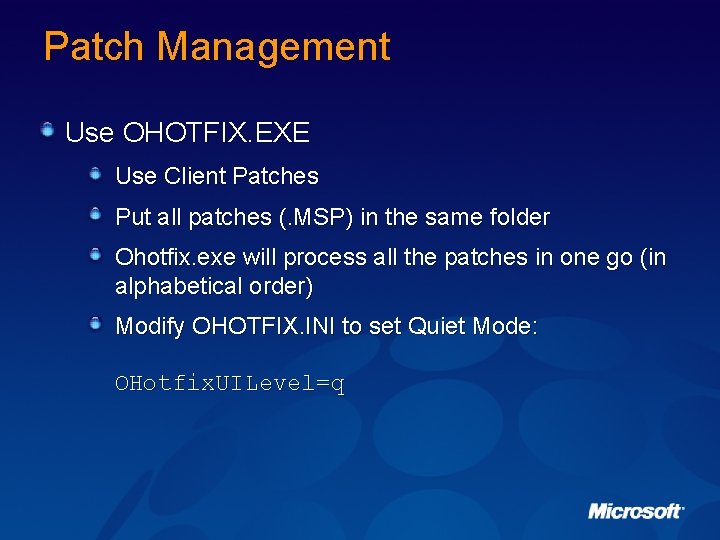 Patch Management

Use OHOTFIX.EXE

Use Client Patches

Put all patches (.MSP) in the same folder

Ohotfix.exe will process all the patches in one go (in alphabetical order)

Modify OHOTFIX.INI to set Quiet Mode:

OHotfixUILevel=q

Microsoft